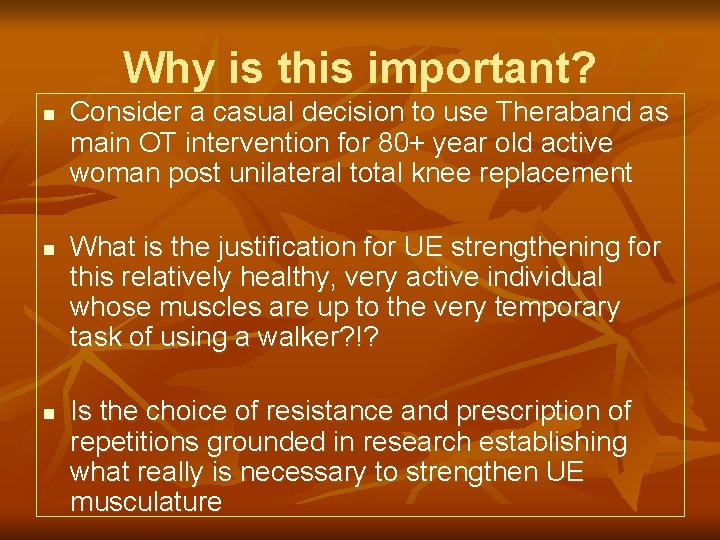 Why is this important?

- Consider a casual decision to use Theraband as main OT intervention for 80+ year old active woman post unilateral total knee replacement

- What is the justification for UE strengthening for this relatively healthy, very active individual whose muscles are up to the very temporary task of using a walker?!?

- Is the choice of resistance and prescription of repetitions grounded in research establishing what really is necessary to strengthen UE musculature